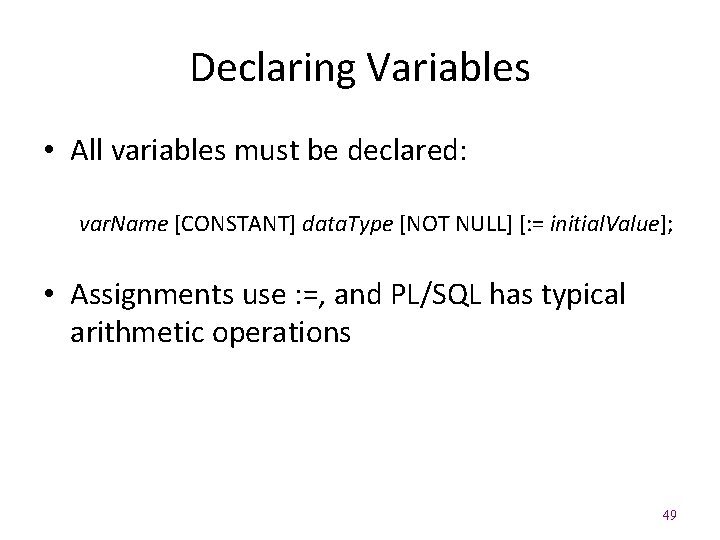 Declaring Variables

• All variables must be declared:

varName [CONSTANT] dataType [NOT NULL] [:= initialValue];

• Assignments use :=, and PL/SQL has typical arithmetic operations

49